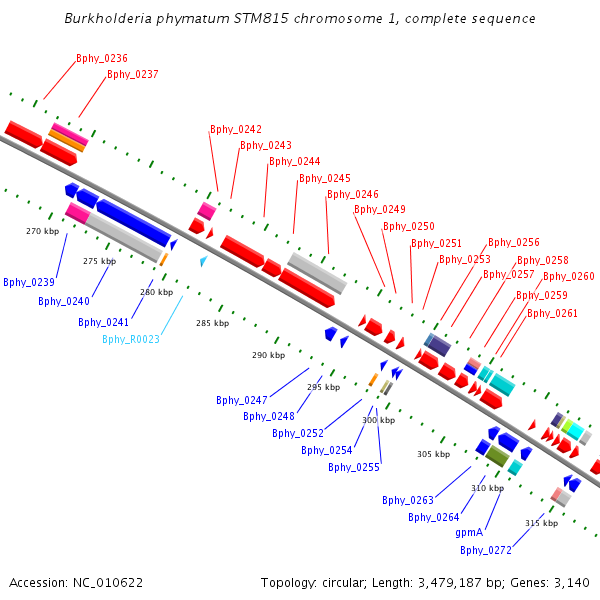 Burkholderia phymatum STM815 chromosome 1, complete sequence

Bphy_0236
Bphy_0237
Bphy_0242
Bphy_0243
Bphy_0244
Bphy_0245
Bphy_0246
Bphy_0249
Bphy_0250
Bphy_0251
Bphy_0256
Bphy_0253
Bphy_0258
Bphy_0257
Bphy_0260
Bphy_0259
Bphy_0261

270 kbp
275 kbp
280 kbp
285 kbp
290 kbp
295 kbp
300 kbp
305 kbp
310 kbp
315 kbp

Bphy_0239
Bphy_0240
Bphy_0241
Bphy_R0023
Bphy_0247
Bphy_0248
Bphy_0252
Bphy_0254
Bphy_0255
Bphy_0263
Bphy_0264
gpmA
Bphy_0272

Accession: NC_010622

Topology: circular; Length: 3,479,187 bp; Genes: 3,140